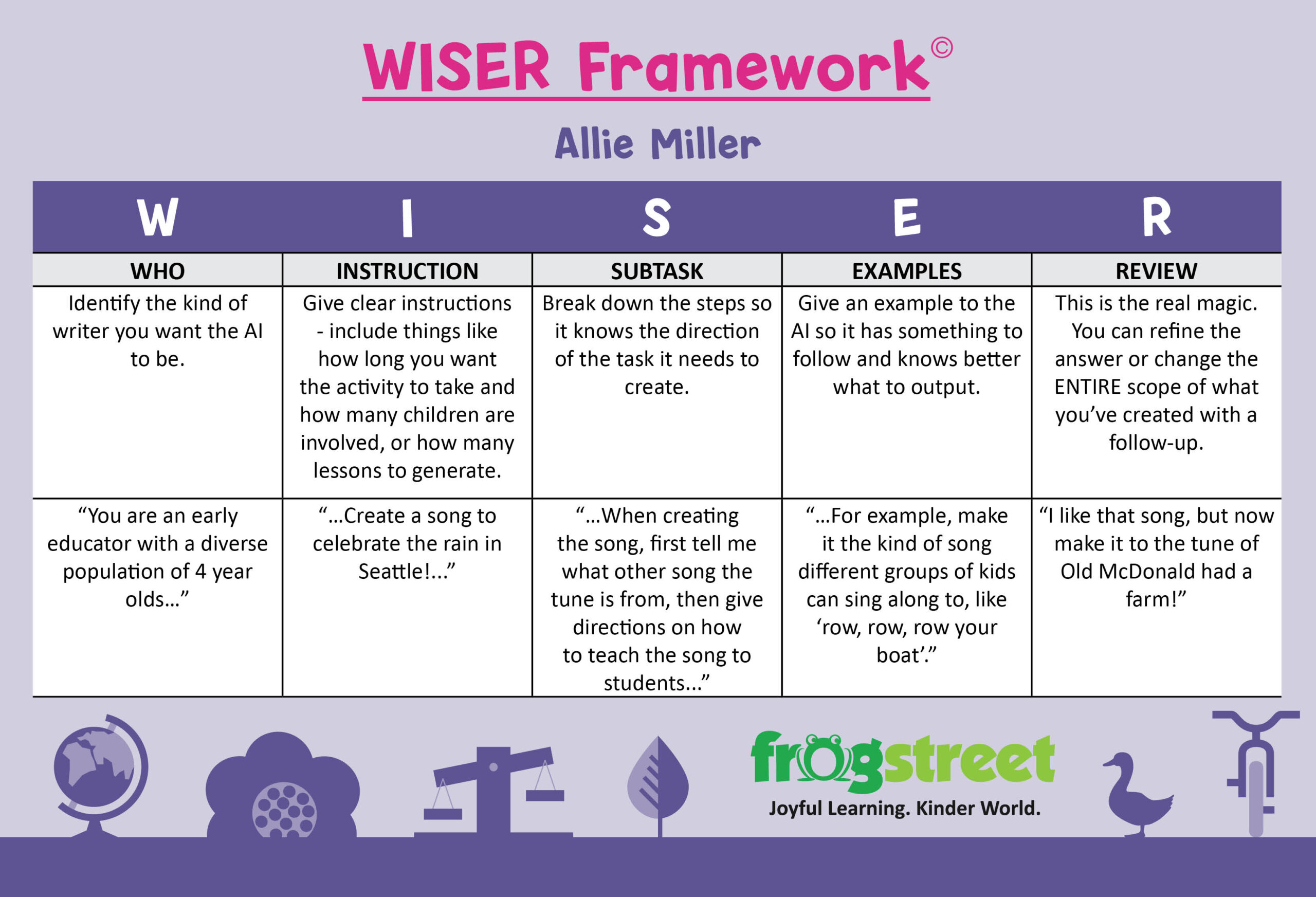 WISER Framework©

Allie Miller

| W | I | S | E | R |
|---|---|---|---|---|
| WHO | INSTRUCTION | SUBTASK | EXAMPLES | REVIEW |
| Identify the kind of writer you want the AI to be. | Give clear instructions - include things like how long you want the activity to take and how many children are involved, or how many lessons to generate. | Break down the steps so it knows the direction of the task it needs to create. | Give an example to the AI so it has something to follow and knows better what to output. | This is the real magic. You can refine the answer or change the ENTIRE scope of what you've created with a follow-up. |
| "You are an early educator with a diverse population of 4 year olds..." | "...Create a song to celebrate the rain in Seattle!..." | "...When creating the song, first tell me what other song the tune is from, then give directions on how to teach the song to students..." | "...For example, make it the kind of song different groups of kids can sing along to, like 'row, row, row your boat'." | "I like that song, but now make it to the tune of Old McDonald had a farm!" |

frogstreet
Joyful Learning. Kinder World.